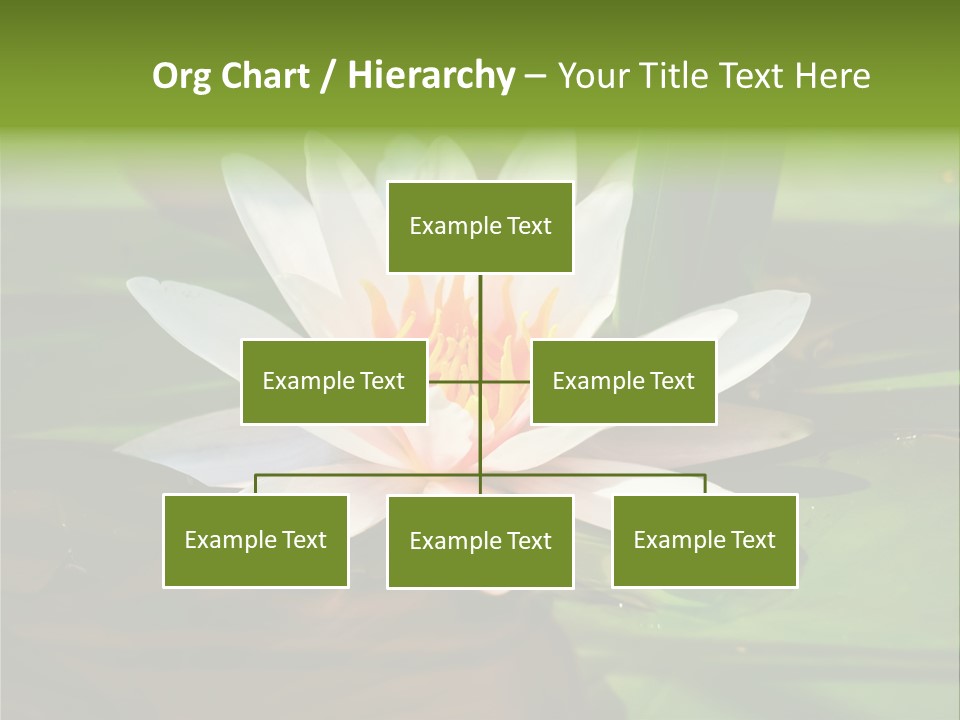 Org Chart / Hierarchy – Your Title Text Here

Example Text

Example Text

Example Text

Example Text

Example Text

Example Text